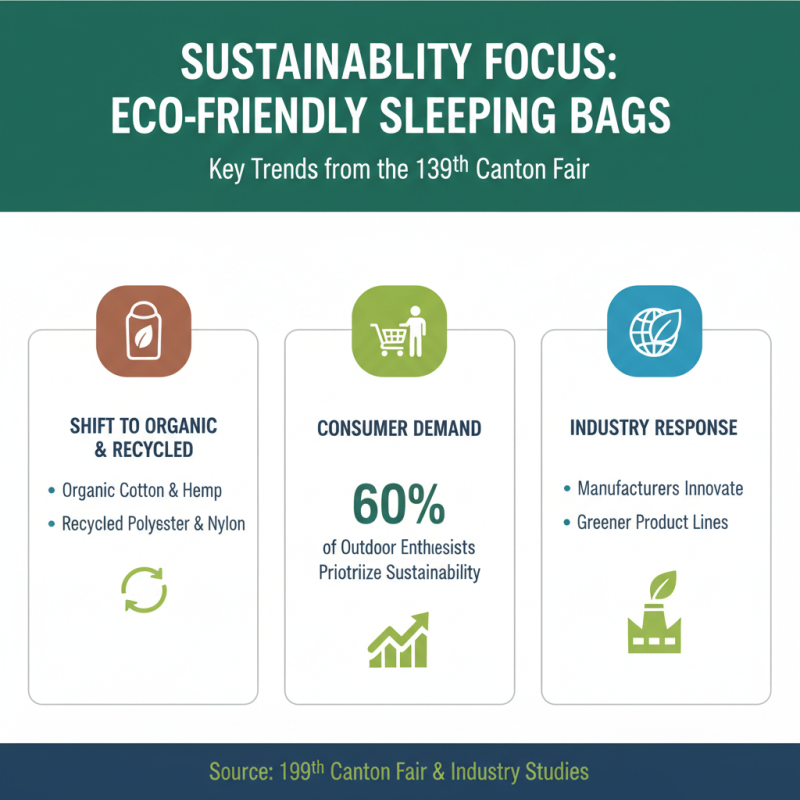 SUSTAINABLITY FOCUS: ECO-FRIENDLY SLEEPING BAGS

Key Trends from the 139$^{th}$ Canton Fair

SHIFT TO ORGANIC & RECYCLED

• Organic Cotton & Hemp
• Recycled Polyester & Nylon

CONSUMER DEMAND

60%
of Outdoor Enthiesists Priotriize Sustainability

INDUSTRY RESPONSE

• Manufacturers Innovate
• Greener Product Lines

Source: 199$^{th}$ Canton Fair & Industry Studies